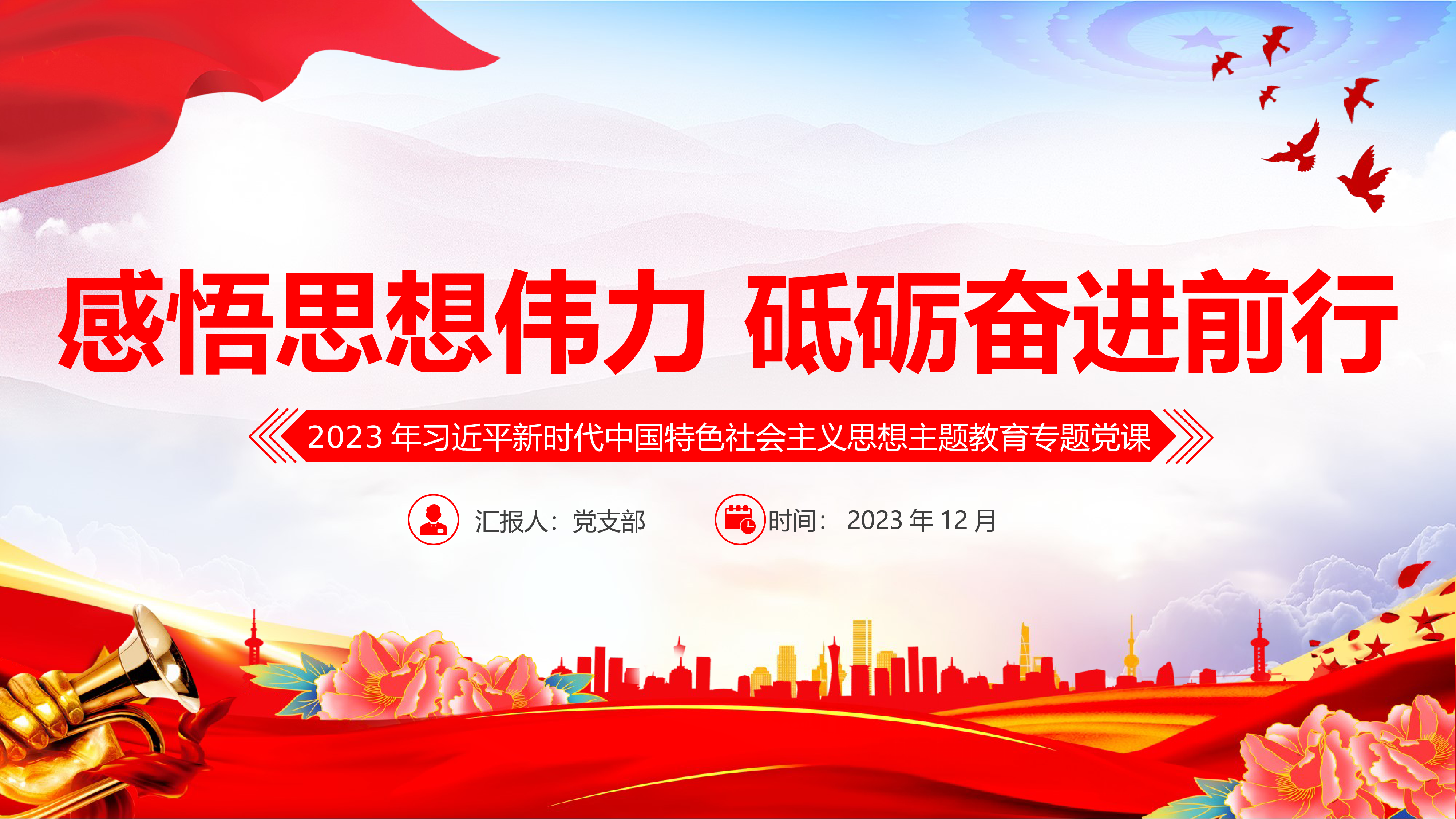 感悟思想伟力 砥砺奋进前行

2023 年习近平新时代中国特色社会主义思想主题教育专题党课

汇报人：党支部

时间： 2023 年 12 月